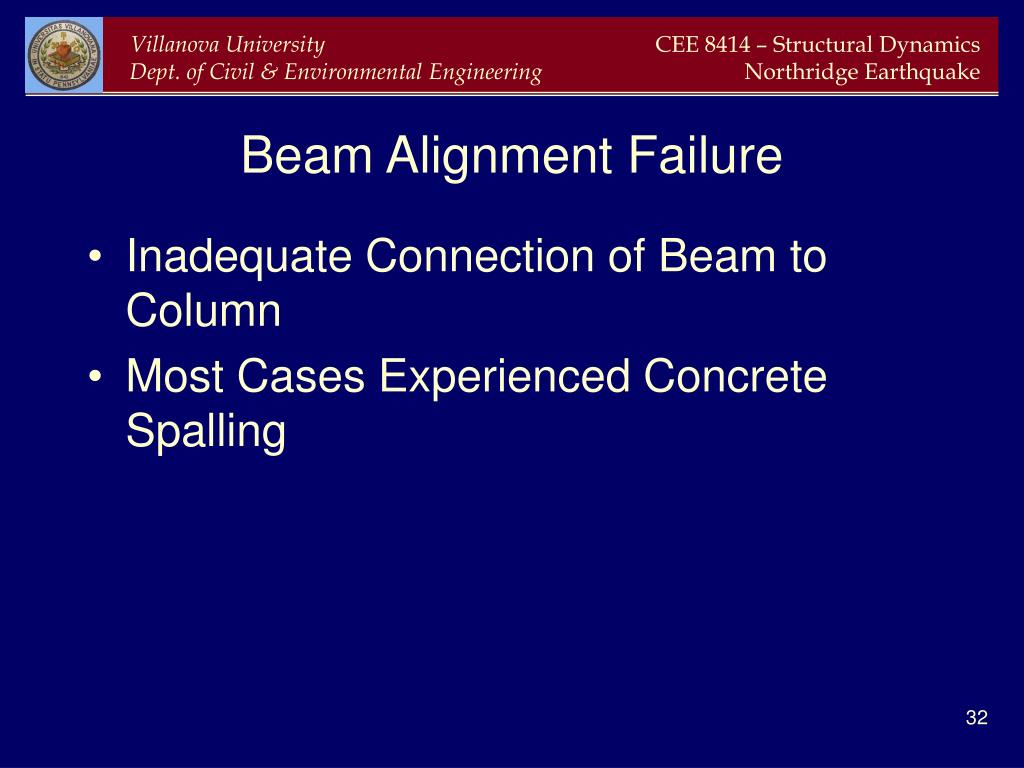 Villanova University
Dept. of Civil & Environmental Engineering

CEE 8414 – Structural Dynamics
Northridge Earthquake

Beam Alignment Failure

• Inadequate Connection of Beam to Column
• Most Cases Experienced Concrete Spalling

32